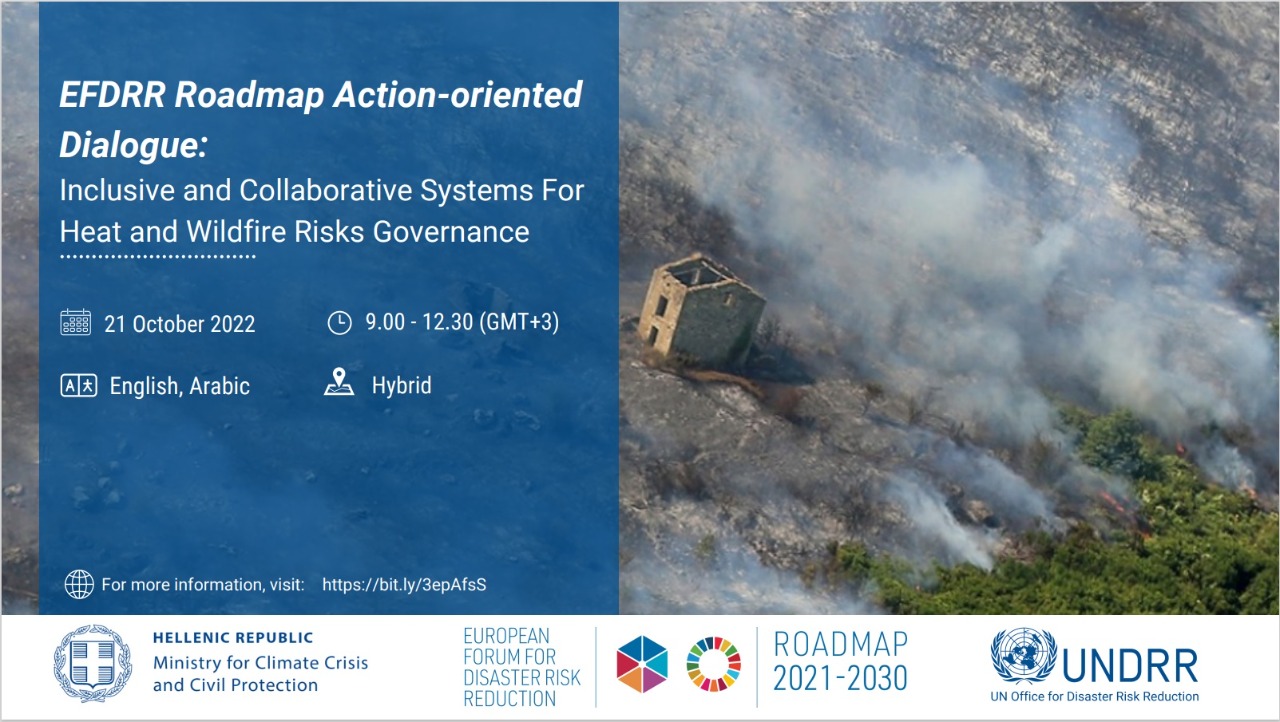 EFDRR Roadmap Action-oriented Dialogue:
Inclusive and Collaborative Systems For Heat and Wildfire Risks Governance

21 October 2022

9.00 - 12.30 (GMT+3)

English, Arabic

Hybrid

For more information, visit: https://bit.ly/3epAfsS

HELLENIC REPUBLIC
Ministry for Climate Crisis and Civil Protection

EUROPEAN FORUM FOR DISASTER RISK REDUCTION

ROADMAP 2021-2030

UNDRR
UN Office for Disaster Risk Reduction